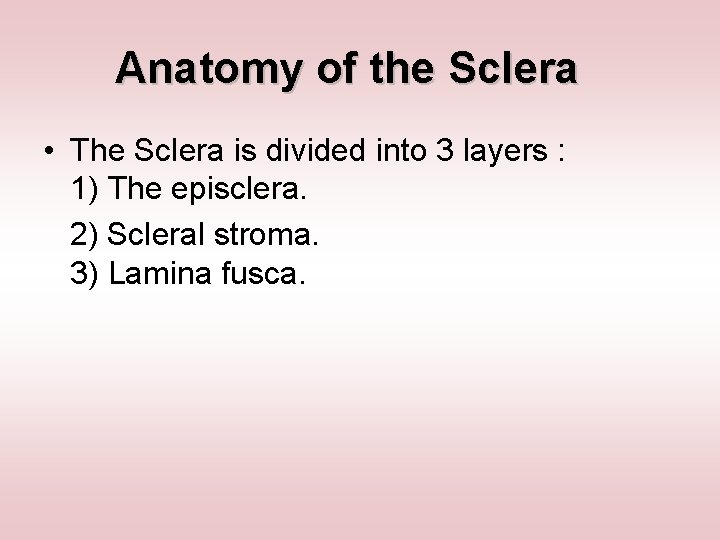 Anatomy of the Sclera

• The Sclera is divided into 3 layers :
1) The episclera.
2) Scleral stroma.
3) Lamina fusca.